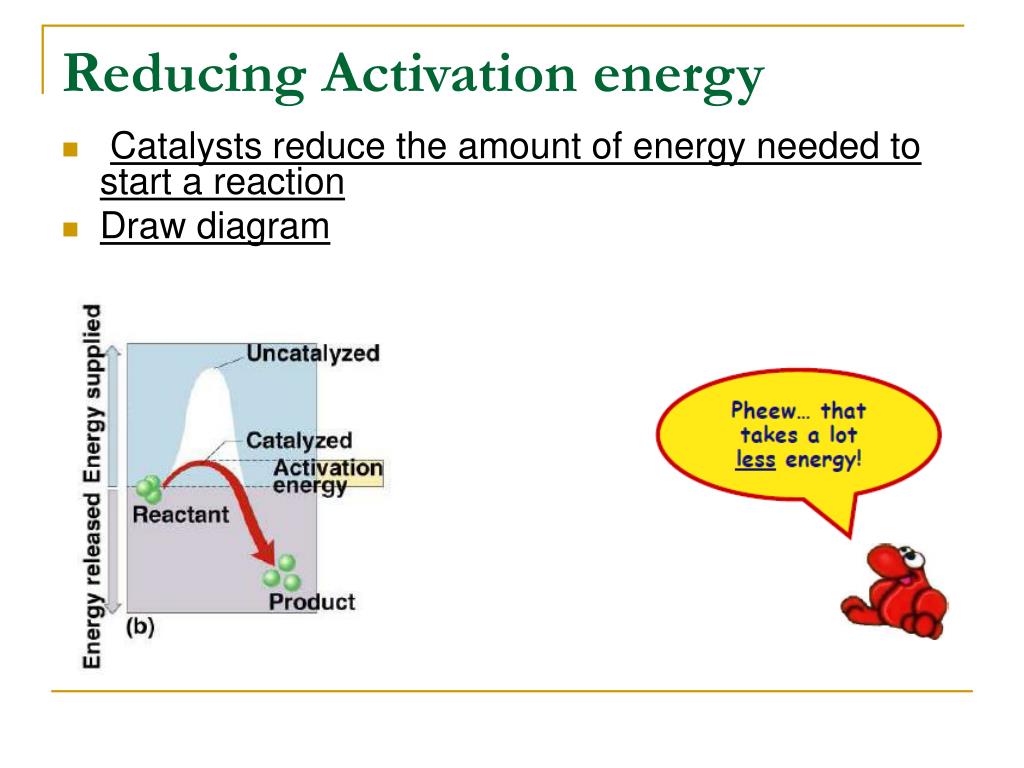 Reducing Activation energy

Catalysts reduce the amount of energy needed to start a reaction

Draw diagram

Energy released Energy supplied

Uncatalyzed

Catalyzed

Activation energy

Reactant

Product

(b)

Pheew… that takes a lot less energy!